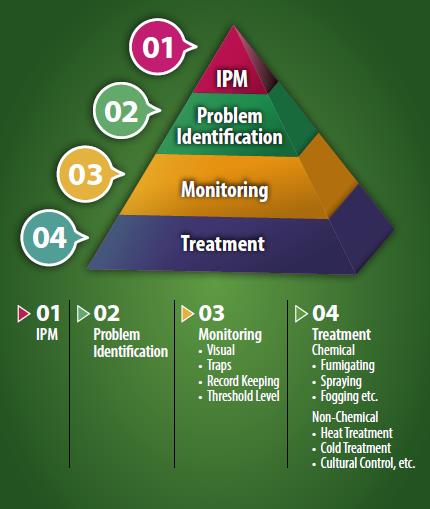 01
IPM
02
Problem Identification
03
Monitoring
04
Treatment

01
IPM

02
Problem Identification

03
Monitoring
• Visual
• Traps
• Record Keeping
• Threshold Level

04
Treatment
Chemical
• Fumigating
• Spraying
• Fogging etc.
Non-Chemical
• Heat Treatment
• Cold Treatment
• Cultural Control, etc.